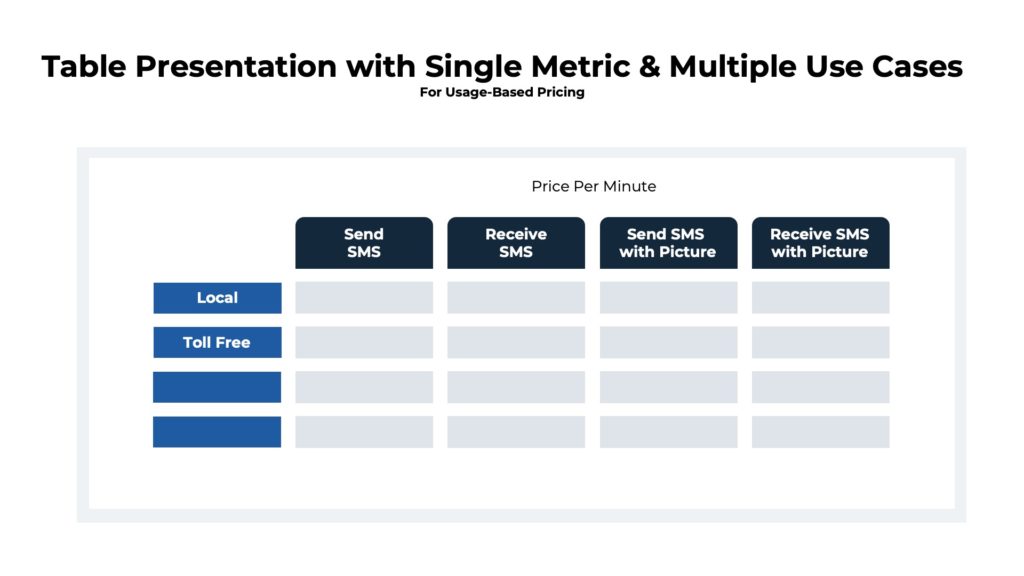 Table Presentation with Single Metric & Multiple Use Cases
For Usage-Based Pricing

Price Per Minute

| | Send SMS | Receive SMS | Send SMS with Picture | Receive SMS with Picture |
|---|---|---|---|---|
| Local | | | | |
| Toll Free | | | | |
| | | | | |
| | | | | |